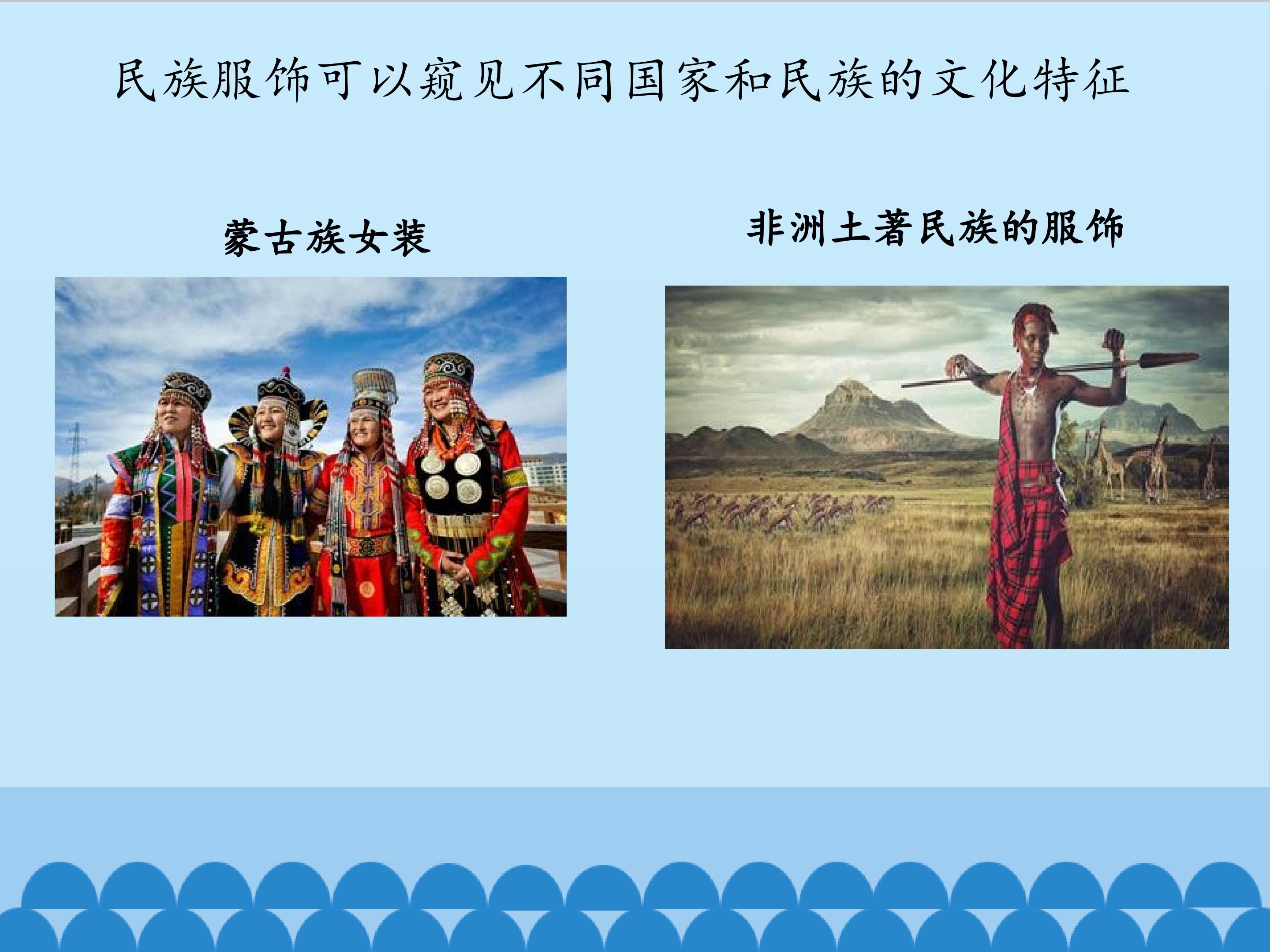 民族服饰可以窥见不同国家和民族的文化特征

蒙古族女装

非洲土著民族的服饰